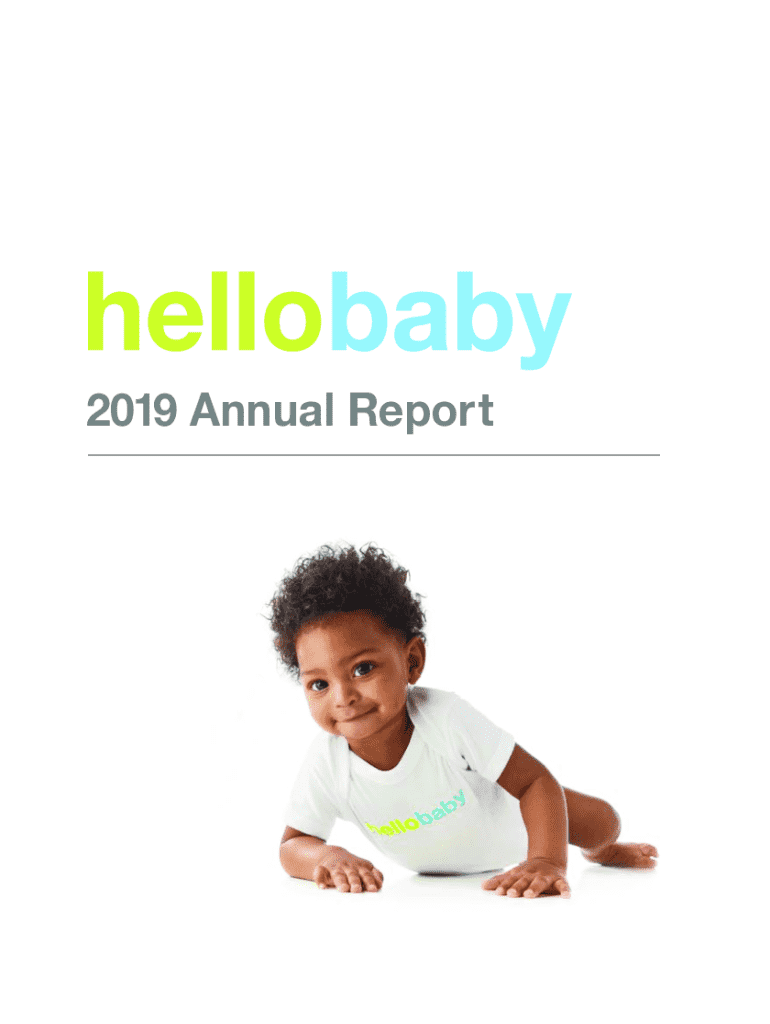 hellobaby
2019 Annual Report

hellobaby